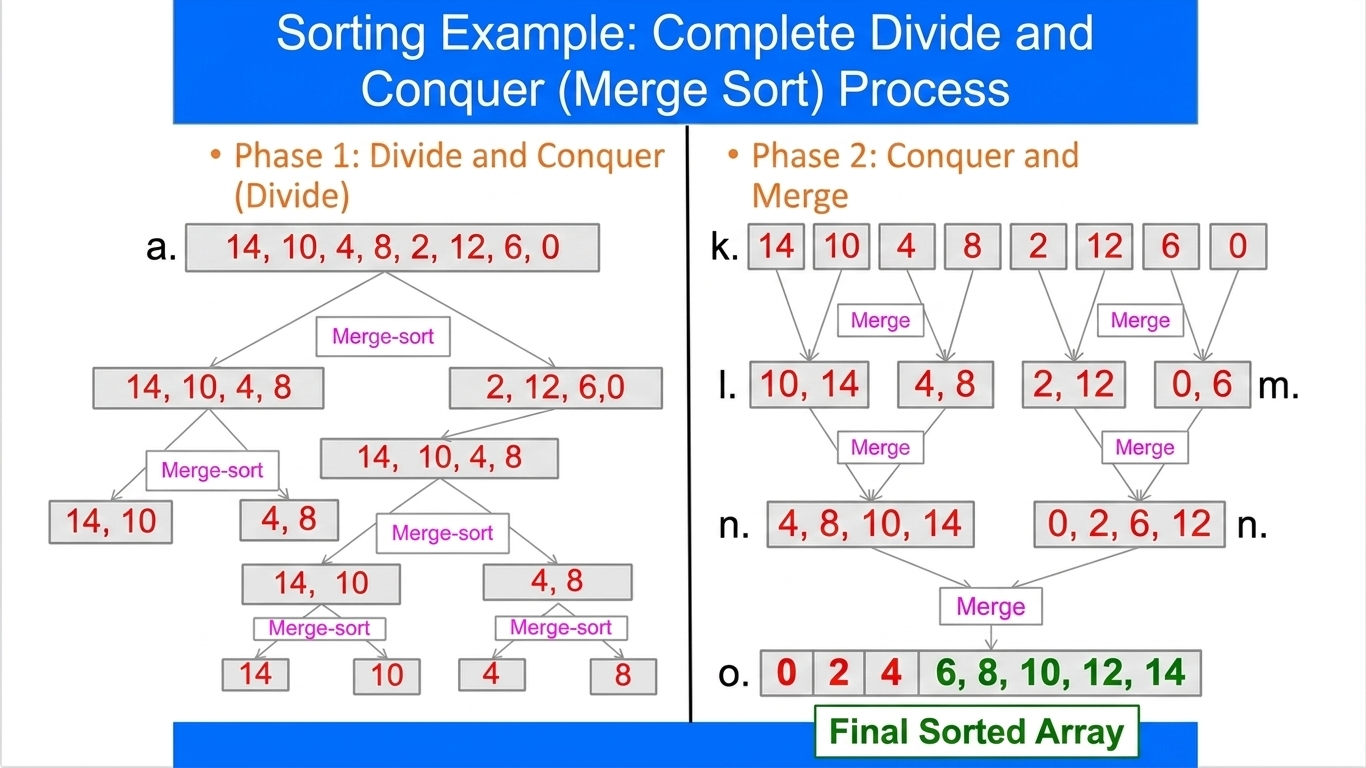 Sorting Example: Complete Divide and Conquer (Merge Sort) Process

• Phase 1: Divide and Conquer (Divide)

a. 14, 10, 4, 8, 2, 12, 6, 0

Merge-sort

14, 10, 4, 8

2, 12, 6,0

Merge-sort

14, 10, 4, 8

14, 10

4, 8

Merge-sort

14, 10

4, 8

Merge-sort

Merge-sort

14

10

4

8

• Phase 2: Conquer and Merge

k. 14 10 4 8 2 12 6 0

Merge

Merge

l. 10, 14 4, 8 2, 12 0, 6 m.

Merge

Merge

n. 4, 8, 10, 14 0, 2, 6, 12 n.

Merge

o. 0 2 4 6, 8, 10, 12, 14

Final Sorted Array